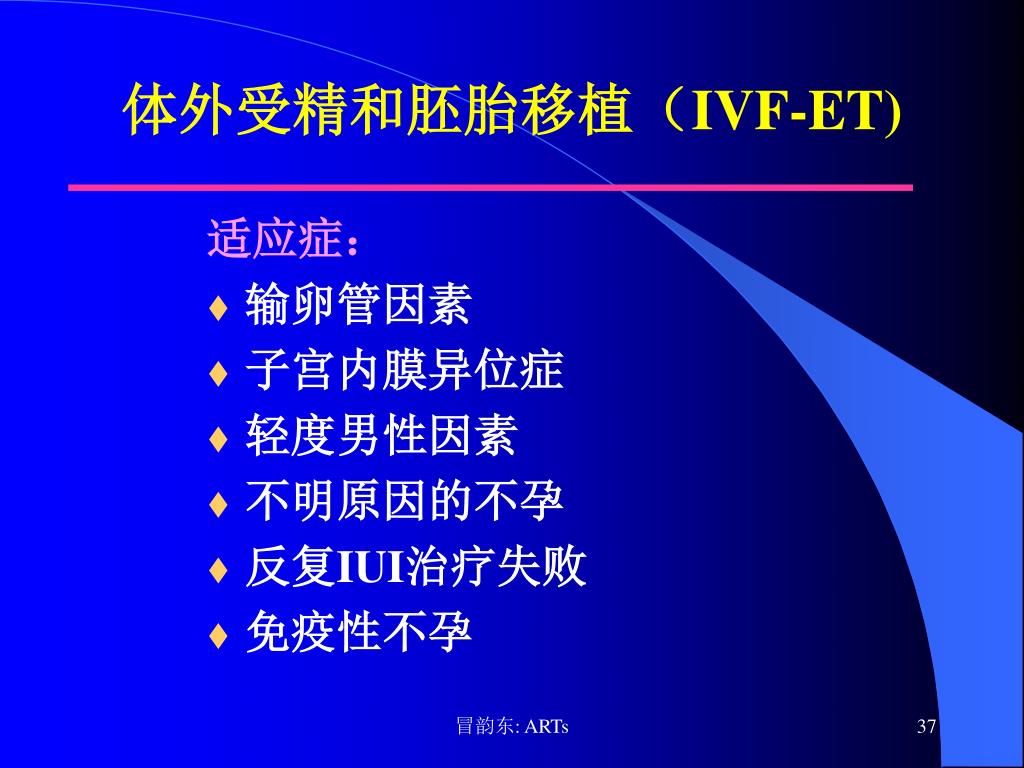 体外受精和胚胎移植（IVF-ET)

适应症：

♦ 输卵管因素
♦ 子宫内膜异位症
♦ 轻度男性因素
♦ 不明原因的不孕
♦ 反复IUI治疗失败
♦ 免疫性不孕

冒韵东: ARTs

37